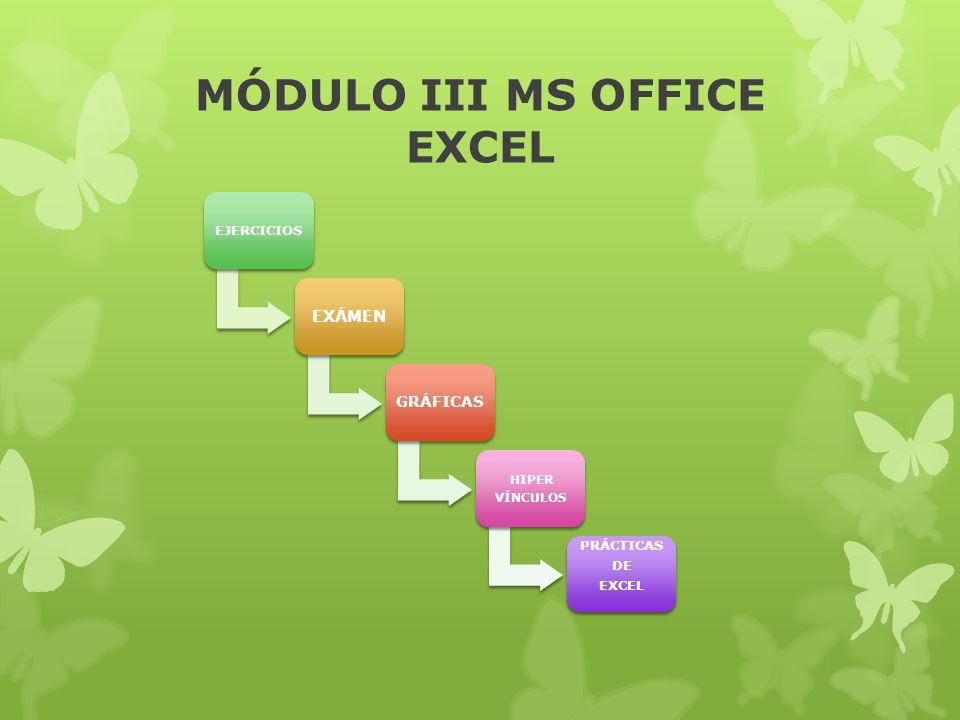 MÓDULO III MS OFFICE EXCEL

EJERCICIOS

EXÁMEN

GRÁFICAS

HIPER VÍNCULOS

PRÁCTICAS DE EXCEL